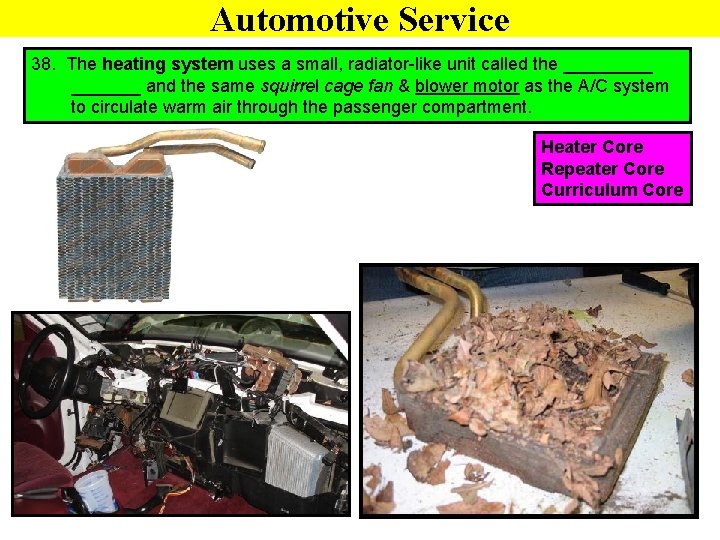 Automotive Service

38. The heating system uses a small, radiator-like unit called the _________ _______ and the same squirrel cage fan & blower motor as the A/C system to circulate warm air through the passenger compartment.

Heater Core
Repeater Core
Curriculum Core